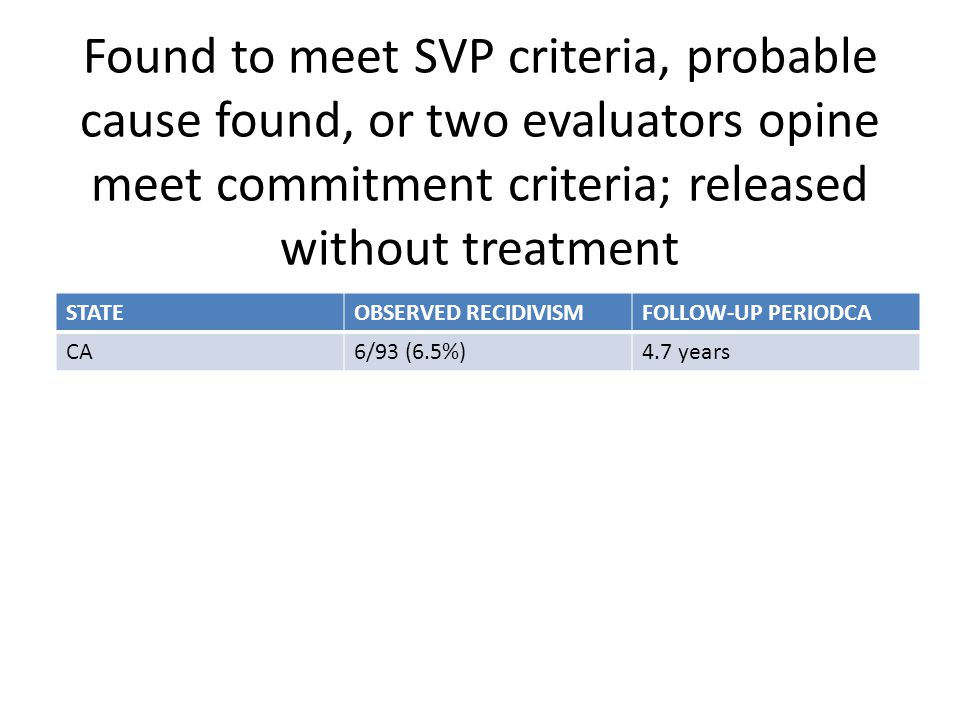 Found to meet SVP criteria, probable cause found, or two evaluators opine meet commitment criteria; released without treatment

| STATE | OBSERVED RECIDIVISM | FOLLOW-UP PERIODCA |
|---|---|---|
| CA | 6/93 (6.5%) | 4.7 years |